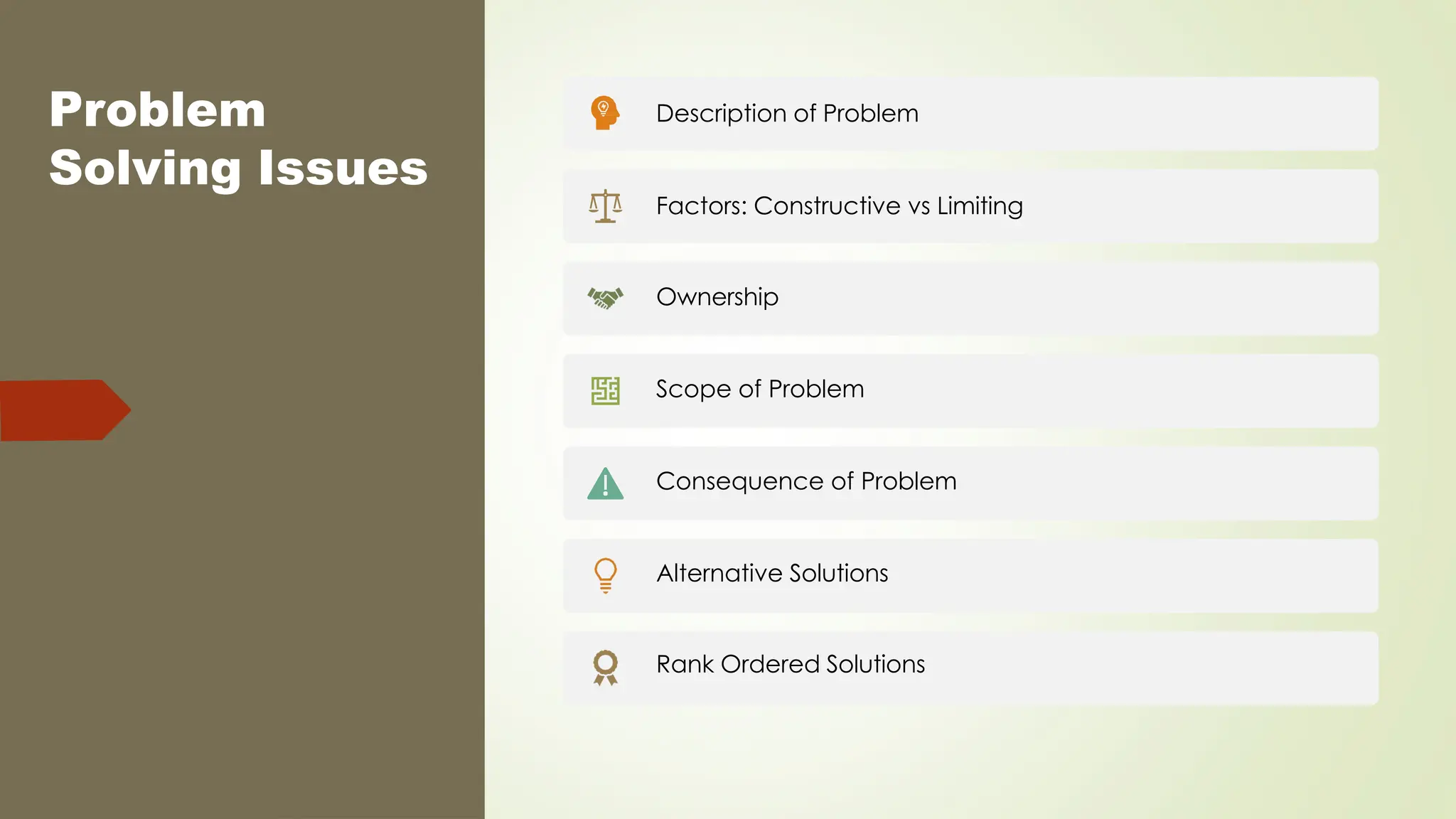 Problem Solving Issues

Description of Problem

Factors: Constructive vs Limiting

Ownership

Scope of Problem

Consequence of Problem

Alternative Solutions

Rank Ordered Solutions